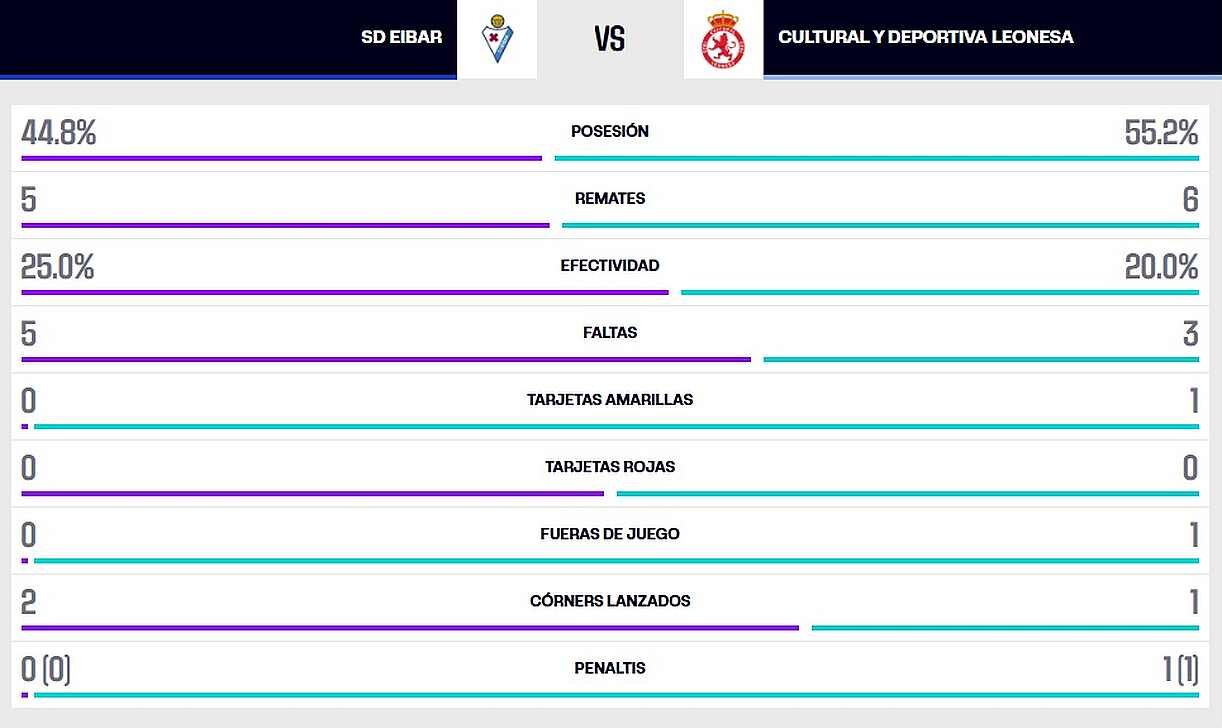 SD EIBAR VS CULTURAL Y DEPORTIVA LEONESA

| | | |
|---|---|---|
| 44.8% | POSESIÓN | 55.2% |
| 5 | REMATES | 6 |
| 25.0% | EFECTIVIDAD | 20.0% |
| 5 | FALTAS | 3 |
| 0 | TARJETAS AMARILLAS | 1 |
| 0 | TARJETAS ROJAS | 0 |
| 0 | FUERAS DE JUEGO | 1 |
| 2 | CÓRNERS LANZADOS | 1 |
| 0 (0) | PENALTIS | 1 (1) |